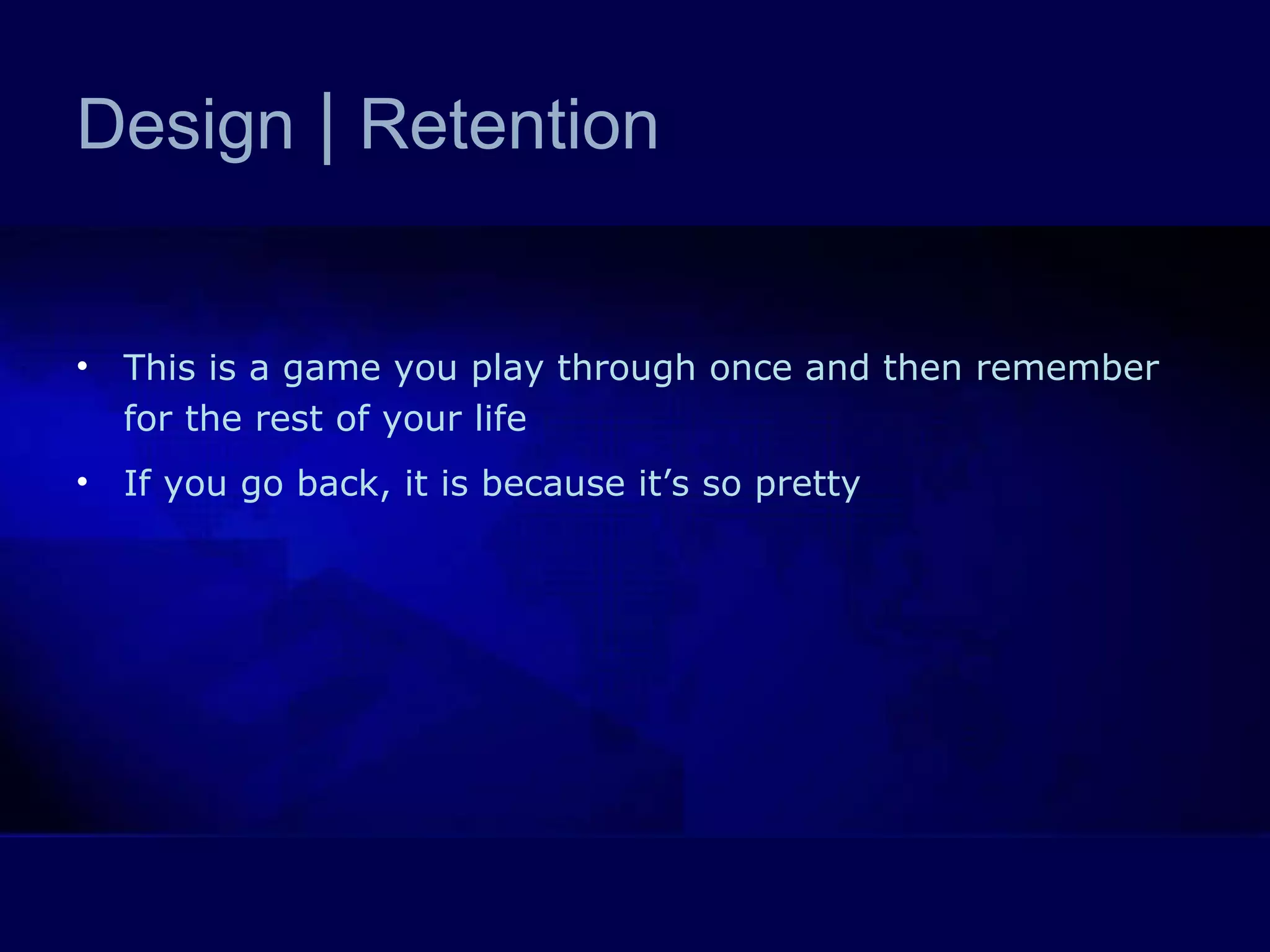 Design | Retention

• This is a game you play through once and then remember for the rest of your life
• If you go back, it is because it’s so pretty